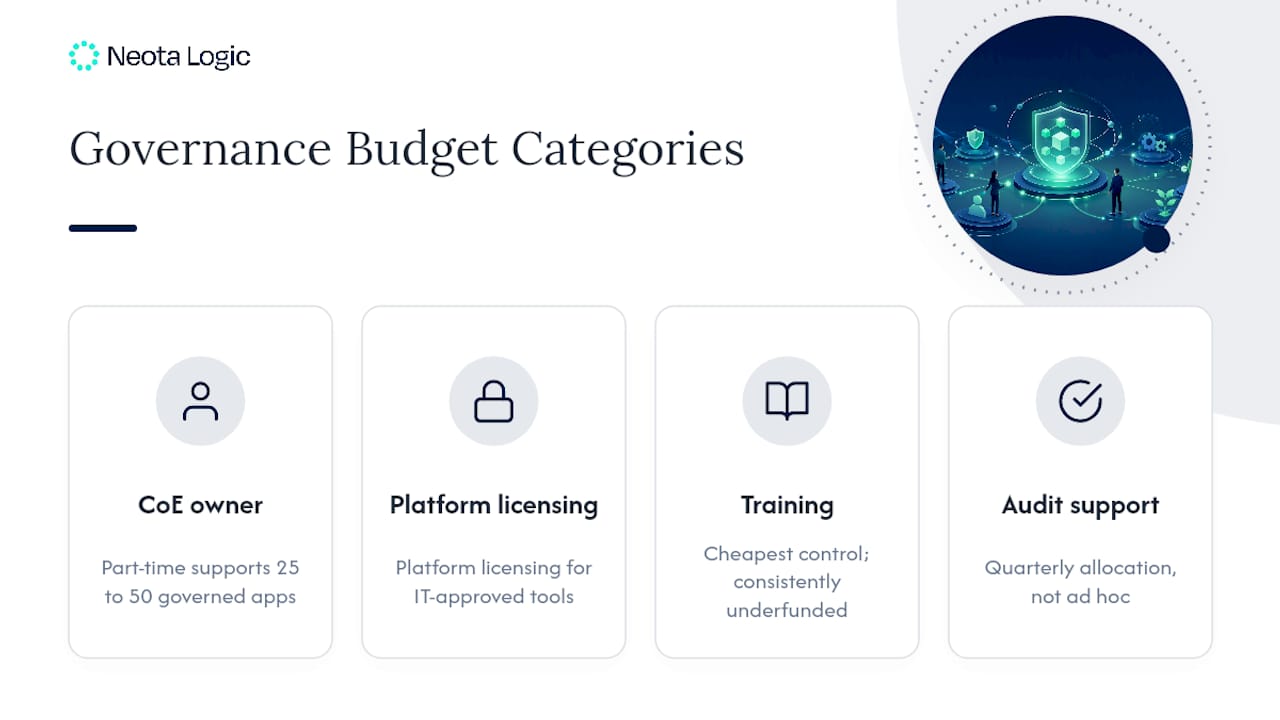 Neota Logic

Governance Budget Categories

CoE owner

Part-time supports 25 to 50 governed apps

Platform licensing

Platform licensing for IT-approved tools

Training

Cheapest control; consistently underfunded

Audit support

Quarterly allocation, not ad hoc